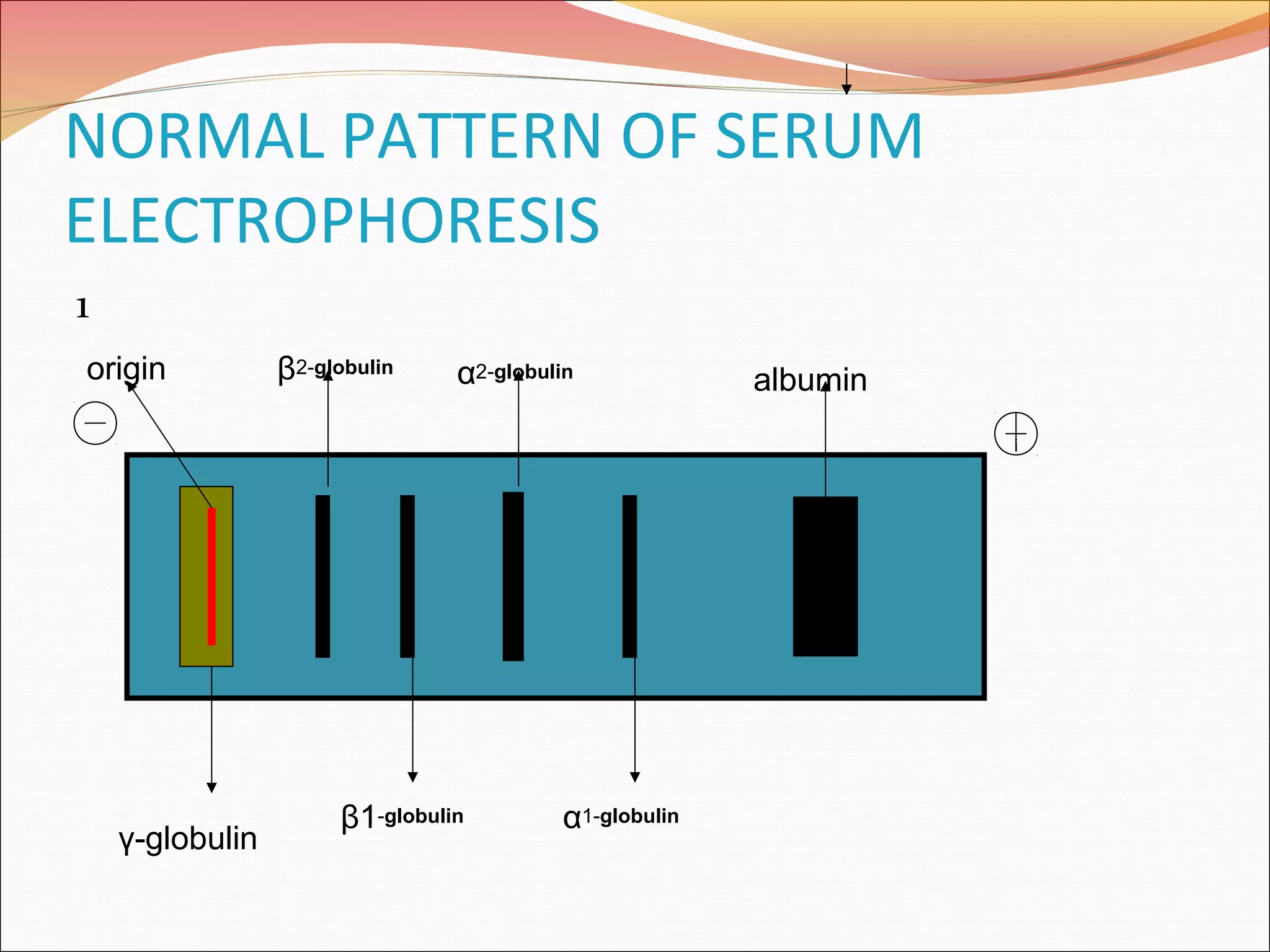 NORMAL PATTERN OF SERUM ELECTROPHORESIS

1

origin

β2-globulin

α2-globulin

albumin

−

+

γ-globulin

β1-globulin

α1-globulin